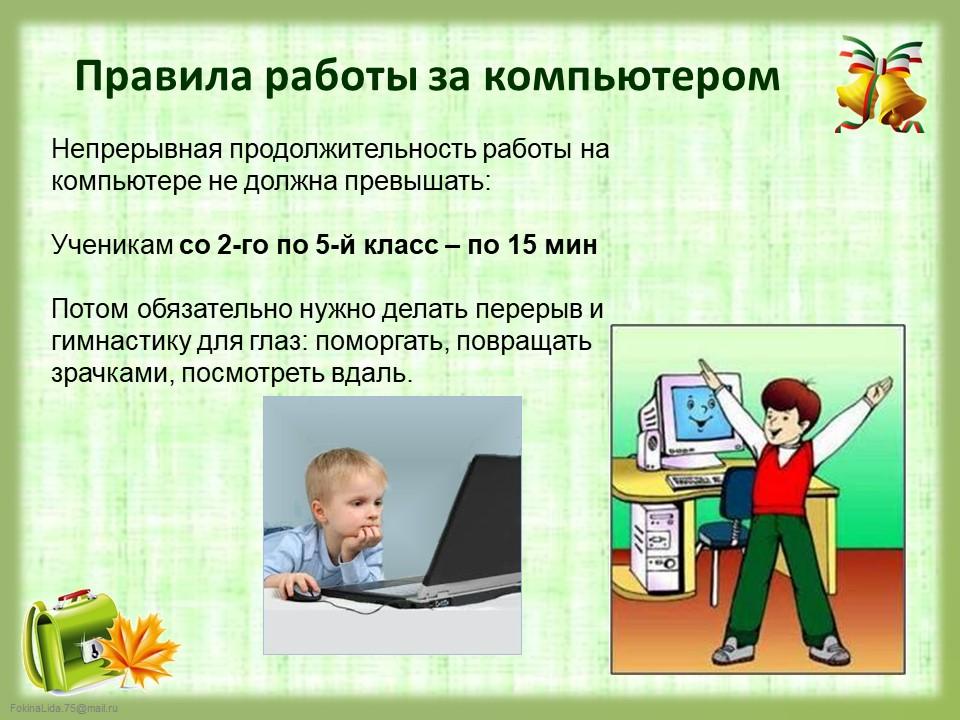 Правила работы за компьютером

Непрерывная продолжительность работы на компьютере не должна превышать:

Ученикам со 2-го по 5-й класс – по 15 мин

Потом обязательно нужно делать перерыв и гимнастику для глаз: поморгать, повращать зрачками, посмотреть вдаль.

FokinaLida.75@mail.ru